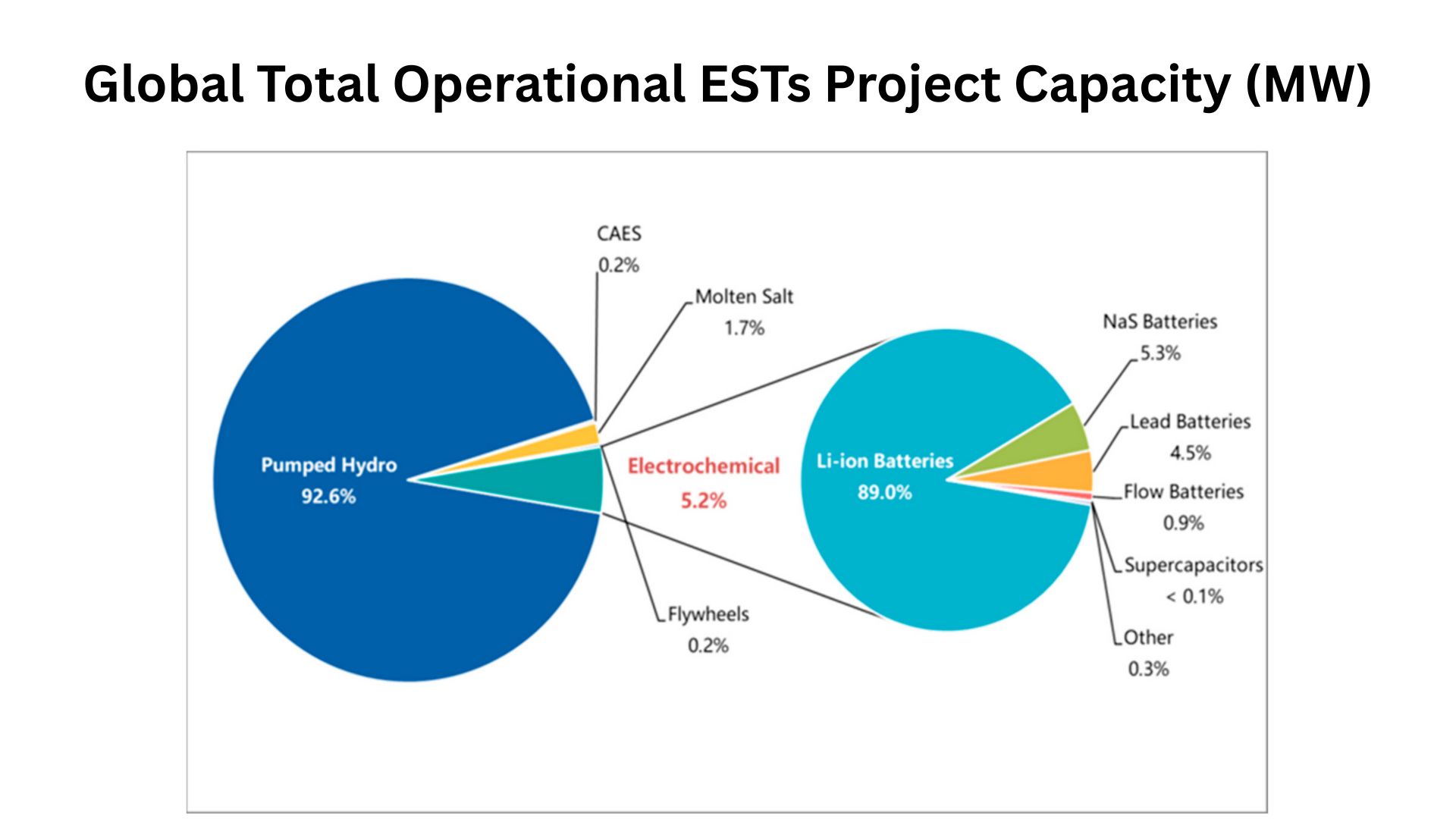 Global Total Operational ESTs Project Capacity (MW)

CAES
0.2%

Molten Salt
1.7%

Pumped Hydro
92.6%

Electrochemical
5.2%

Flywheels
0.2%

Li-ion Batteries
89.0%

NaS Batteries
5.3%

Lead Batteries
4.5%

Flow Batteries
0.9%

Supercapacitors
< 0.1%

Other
0.3%